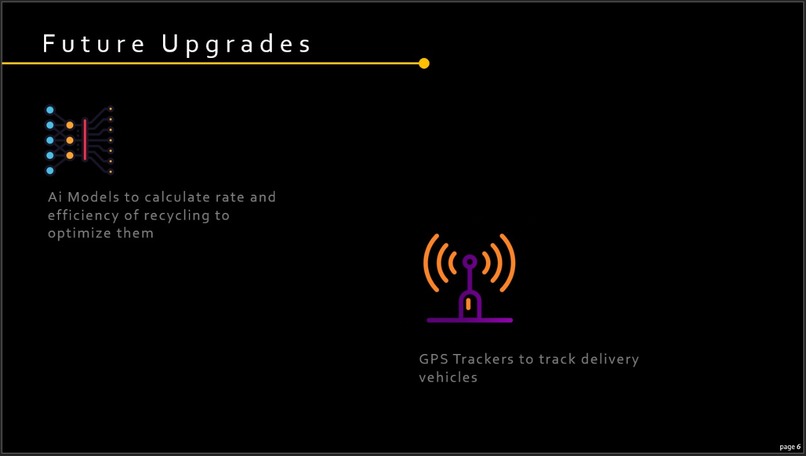 Future Upgrades

Ai Models to calculate rate and efficiency of recycling to optimize them

GPS Trackers to track delivery vehicles

page 6